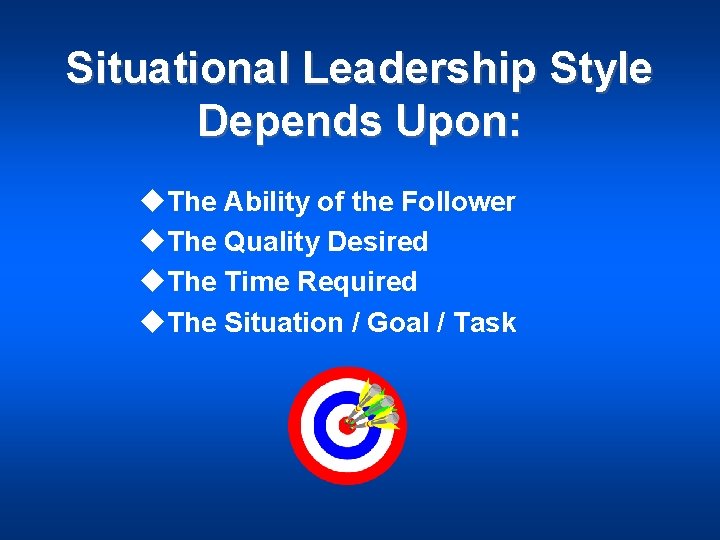 Situational Leadership Style Depends Upon:

◆The Ability of the Follower
◆The Quality Desired
◆The Time Required
◆The Situation / Goal / Task